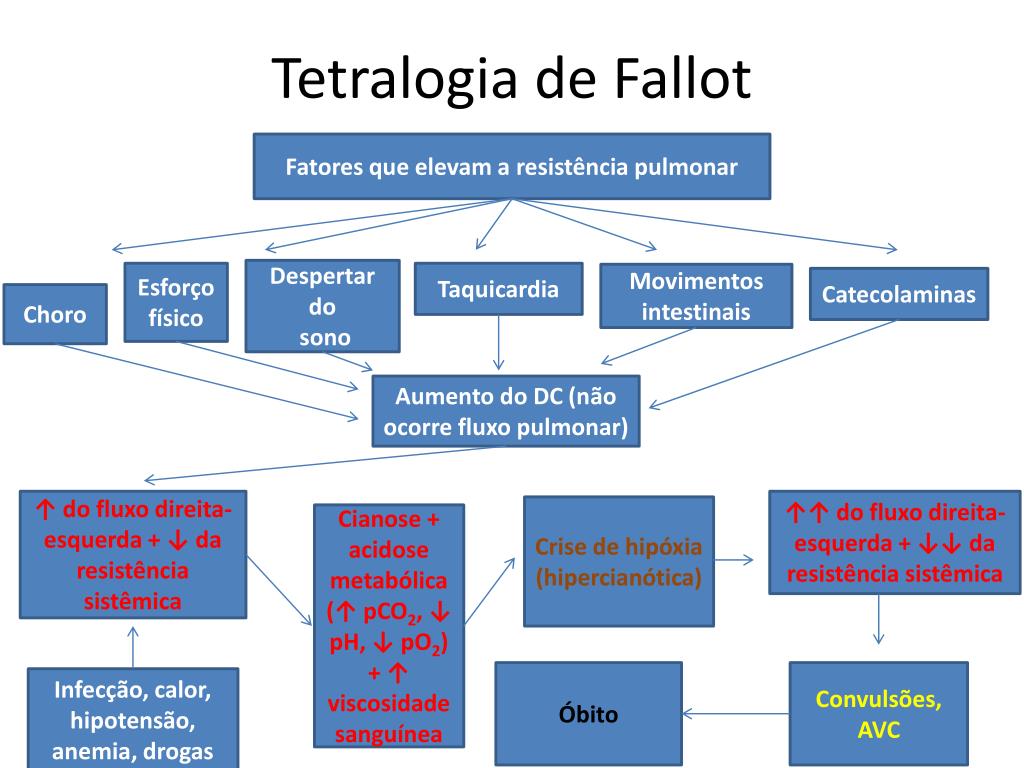 Tetralogia de Fallot

Fatores que elevam a resistência pulmonar

Choro

Esforço físico

Despertar do sono

Taquicardia

Movimentos intestinais

Catecolaminas

Aumento do DC (não ocorre fluxo pulmonar)

↑ do fluxo direita-esquerda + ↓ da resistência sistêmica

Cianose + acidose metabólica (↑ $pCO_2$, ↓ pH, ↓ $pO_2$) + ↑ viscosidade sanguínea

Crise de hipóxia (hipercianótica)

↑↑ do fluxo direita-esquerda + ↓↓ da resistência sistêmica

Infecção, calor, hipotensão, anemia, drogas

Óbito

Convulsões, AVC